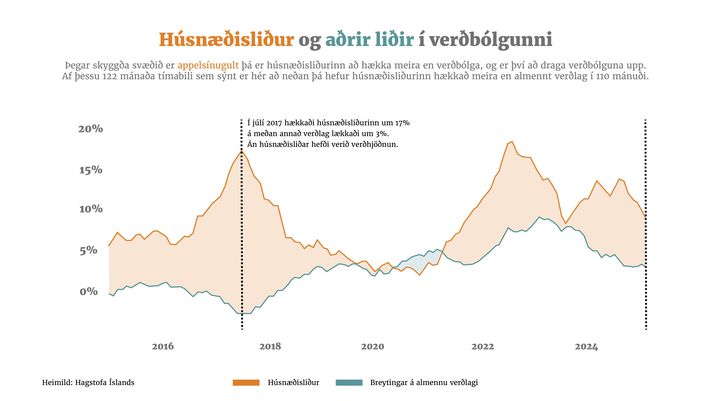 Húsnæðisliður og aðrir liðir í verðbólgunni

Þegar skyggða svæðið er appelsínugult þá er húsnæðisliðurinn að hækka meira en verðbólga, og er því að draga verðbólguna upp. Af þessu 122 mánaða tímabili sem sýnt er hér að neðan þá hefur húsnæðisliðurinn hækkað meira en almennt verðlag í 110 mánuði.

Í júlí 2017 hækkaði húsnæðisliðurinn um 17% á meðan annað verðlag lækkaði um 3%. Án húsnæðisliðar hefði verið verðhjöðnun.

20%
15%
10%
5%
0%

2016
2018
2020
2022
2024

Heimild: Hagstofa Íslands

Húsnæðisliður
Breytingar á almennu verðlagi